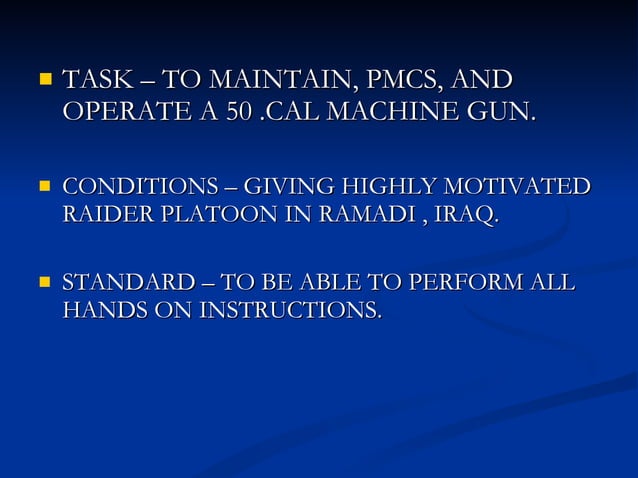 - TASK – TO MAINTAIN, PMCS, AND OPERATE A 50 .CAL MACHINE GUN.

- CONDITIONS – GIVING HIGHLY MOTIVATED RAIDER PLATOON IN RAMADI , IRAQ.

- STANDARD – TO BE ABLE TO PERFORM ALL HANDS ON INSTRUCTIONS.